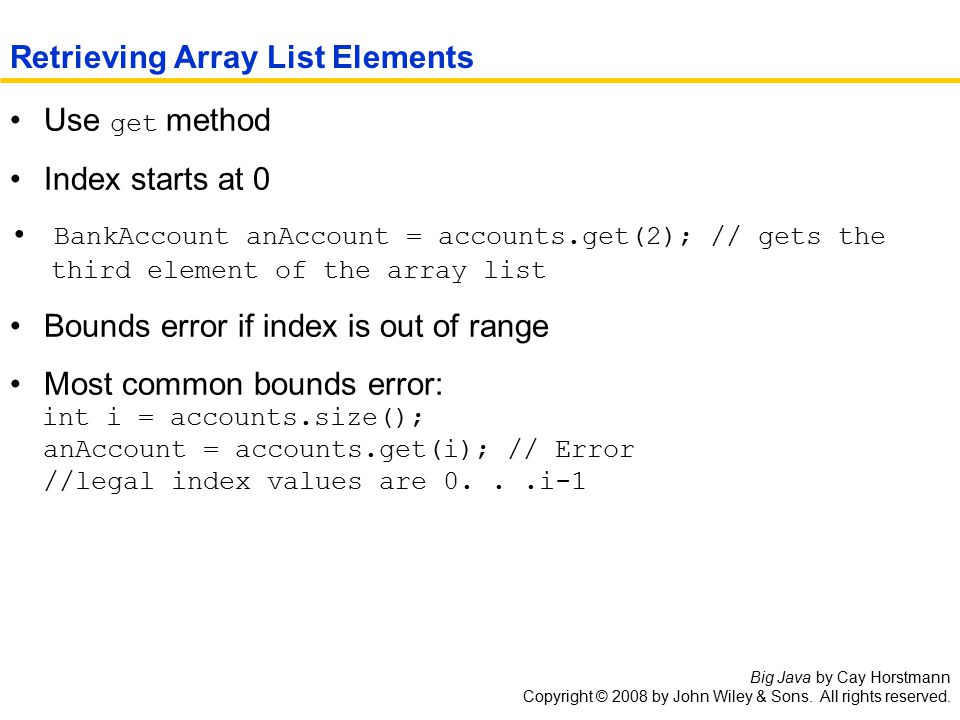 Retrieving Array List Elements

• Use get method

• Index starts at 0

• BankAccount anAccount = accounts.get(2); // gets the third element of the array list

• Bounds error if index is out of range

• Most common bounds error:
int i = accounts.size();
anAccount = accounts.get(i); // Error
//legal index values are 0. . .i-1

Big Java by Cay Horstmann
Copyright © 2008 by John Wiley & Sons. All rights reserved.